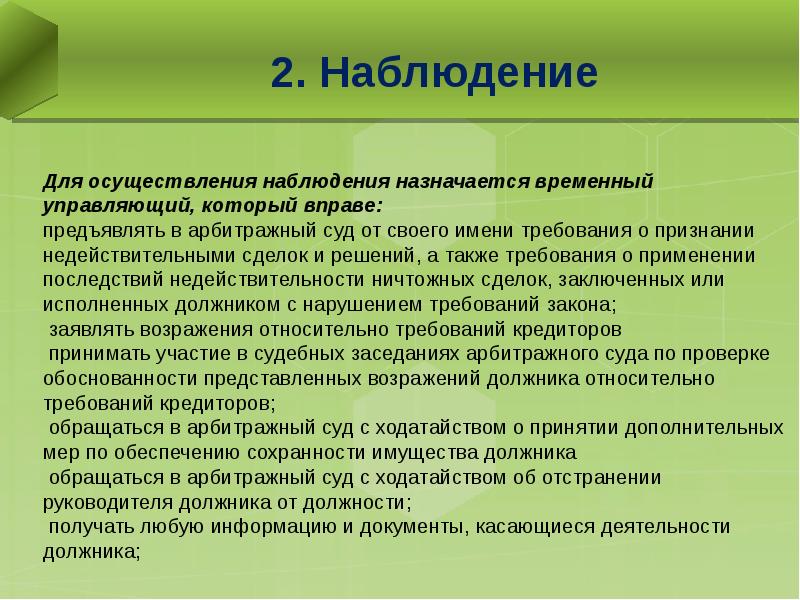 2. Наблюдение

Для осуществления наблюдения назначается временный управляющий, который вправе:
предъявлять в арбитражный суд от своего имени требования о признании недействительными сделок и решений, а также требования о применении последствий недействительности ничтожных сделок, заключенных или исполненных должником с нарушением требований закона;
заявлять возражения относительно требований кредиторов
принимать участие в судебных заседаниях арбитражного суда по проверке обоснованности представленных возражений должника относительно требований кредиторов;
обращаться в арбитражный суд с ходатайством о принятии дополнительных мер по обеспечению сохранности имущества должника
обращаться в арбитражный суд с ходатайством об отстранении руководителя должника от должности;
получать любую информацию и документы, касающиеся деятельности должника;